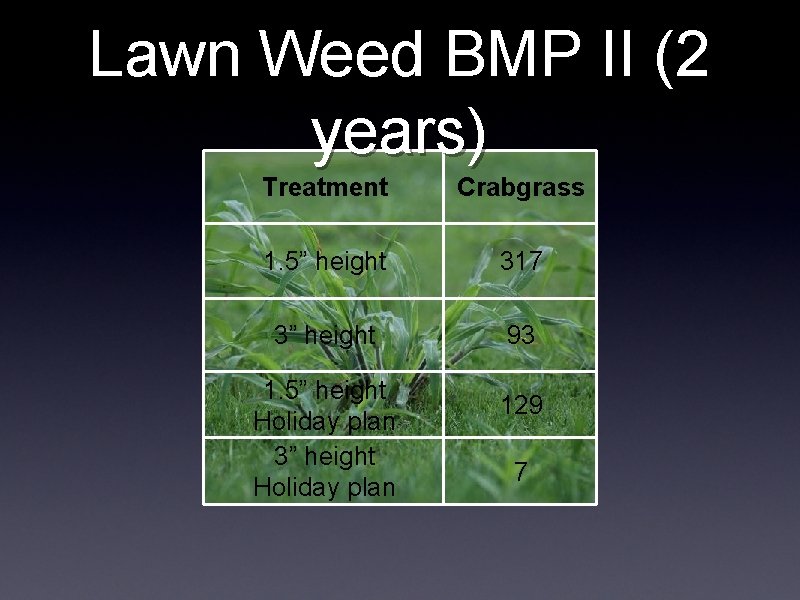 Lawn Weed BMP II (2 years)

| Treatment | Crabgrass |
|---|---|
| 1.5" height | 317 |
| 3" height | 93 |
| 1.5" height Holiday plan | 129 |
| 3" height Holiday plan | 7 |